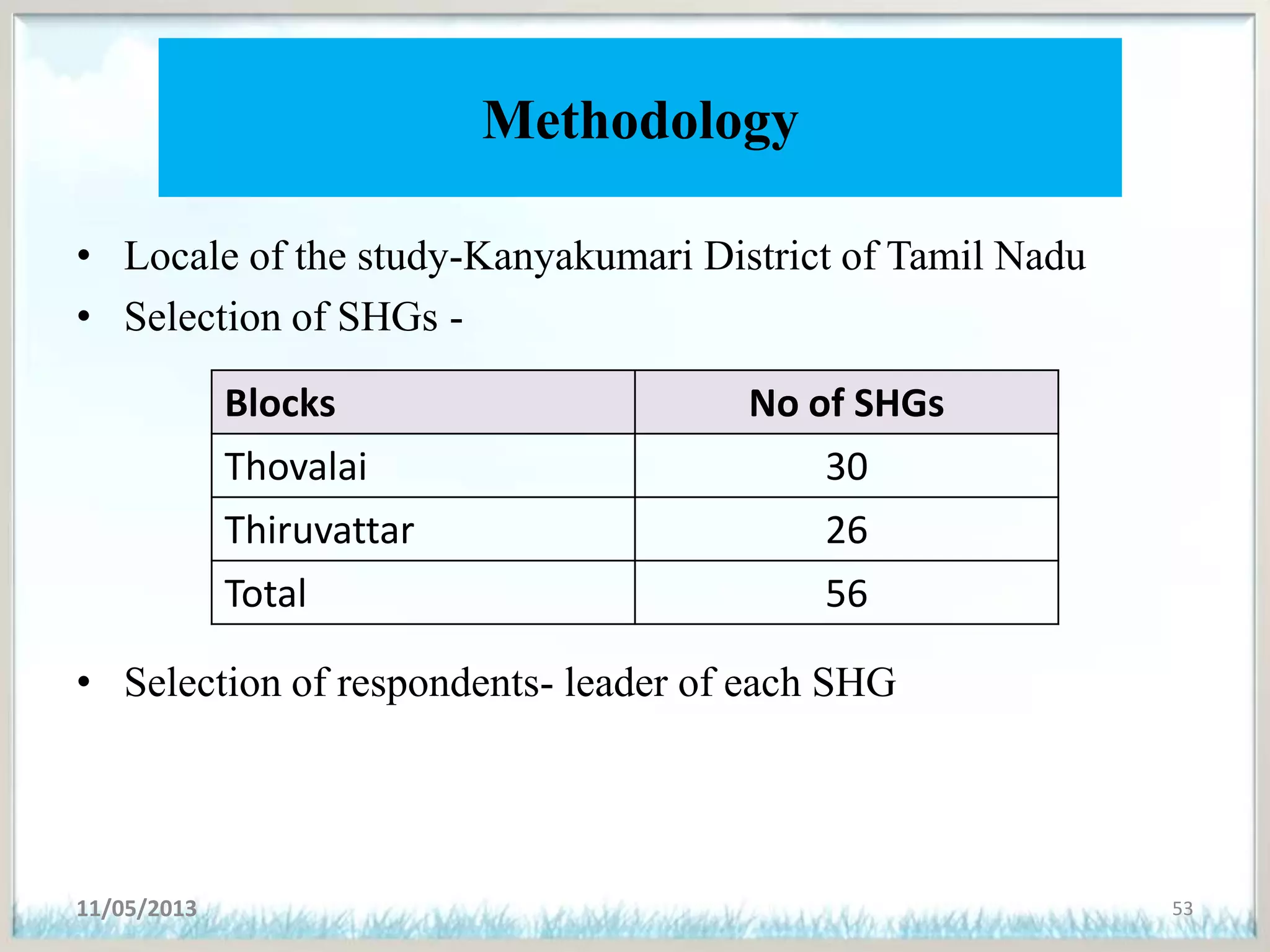 Methodology

• Locale of the study-Kanyakumari District of Tamil Nadu
• Selection of SHGs -

| Blocks | No of SHGs |
|---|---|
| Thovalai | 30 |
| Thiruvattar | 26 |
| Total | 56 |

• Selection of respondents- leader of each SHG

11/05/2013

53